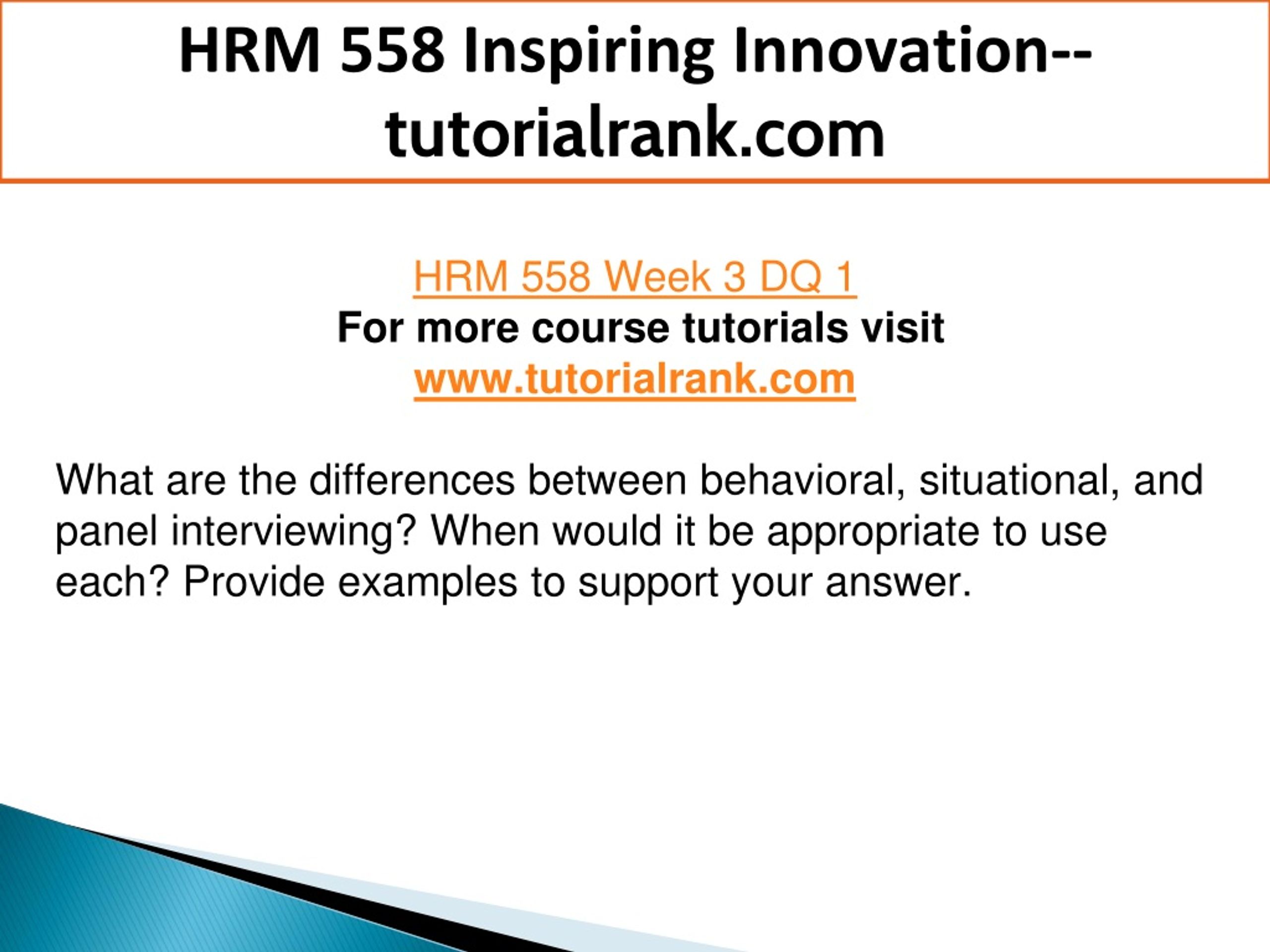 HRM 558 Inspiring Innovation--tutorialrank.com

HRM 558 Week 3 DQ 1
For more course tutorials visit
www.tutorialrank.com

What are the differences between behavioral, situational, and panel interviewing? When would it be appropriate to use each? Provide examples to support your answer.